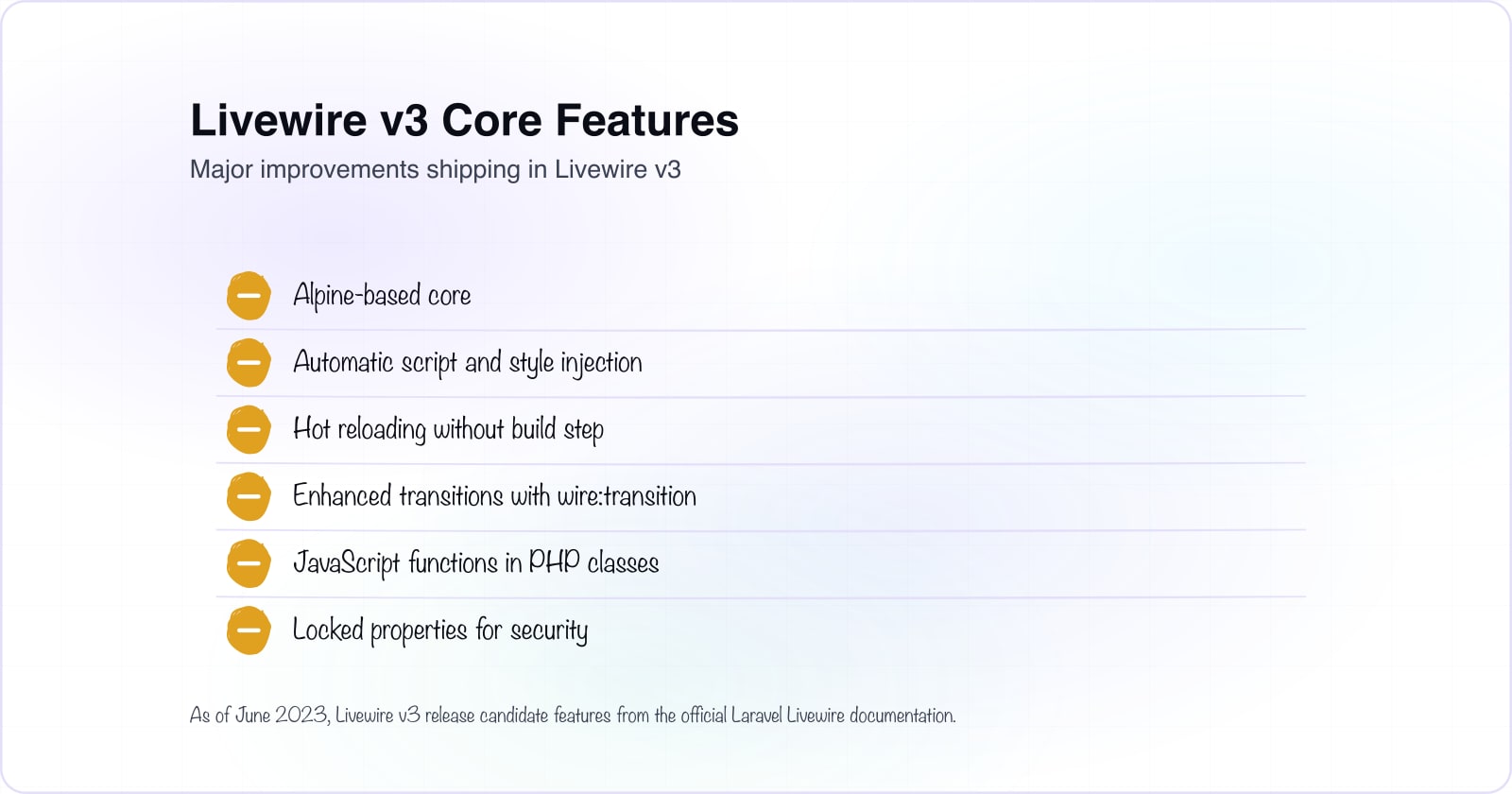 Livewire v3 Core Features

Major improvements shipping in Livewire v3

Alpine-based core

Automatic script and style injection

Hot reloading without build step

Enhanced transitions with wire:transition

JavaScript functions in PHP classes

Locked properties for security

As of June 2023, Livewire v3 release candidate features from the official Laravel Livewire documentation.